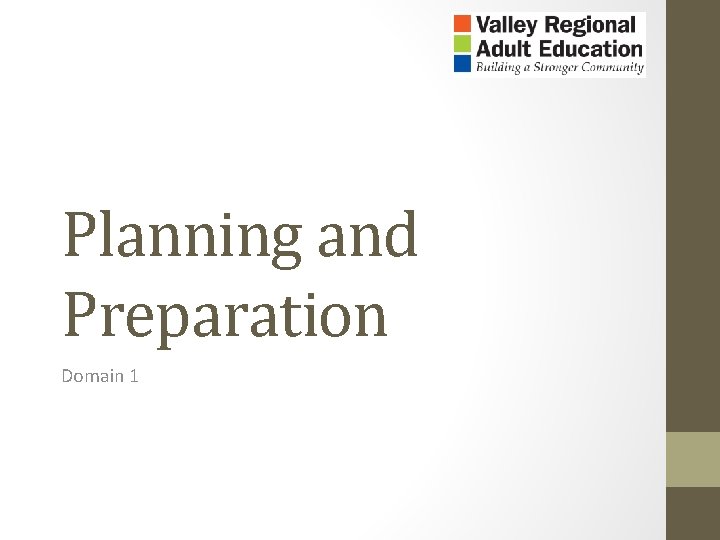 Valley Regional
Adult Education
Building a Stronger Community

Planning and Preparation

Domain 1